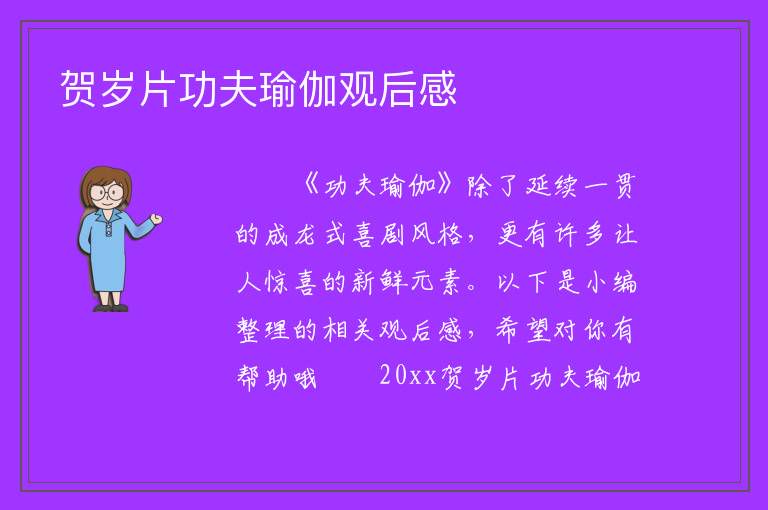 贺岁片功夫瑜伽观后感

《功夫瑜伽》除了延续一贯的成龙式喜剧风格，更有许多让人惊喜的新鲜元素。以下是小编整理的相关观后感，希望对你有帮助哦 20xx贺岁片功夫瑜伽